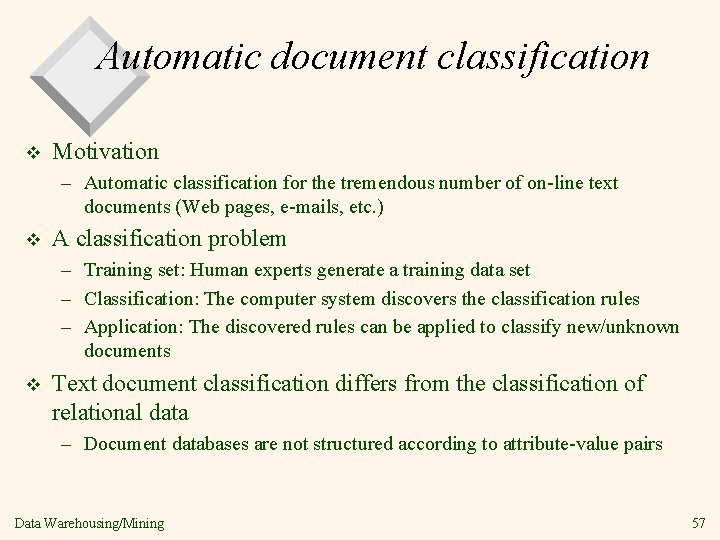 Automatic document classification

❖ Motivation
– Automatic classification for the tremendous number of on-line text documents (Web pages, e-mails, etc.)

❖ A classification problem
– Training set: Human experts generate a training data set
– Classification: The computer system discovers the classification rules
– Application: The discovered rules can be applied to classify new/unknown documents

❖ Text document classification differs from the classification of relational data
– Document databases are not structured according to attribute-value pairs

Data Warehousing/Mining

57